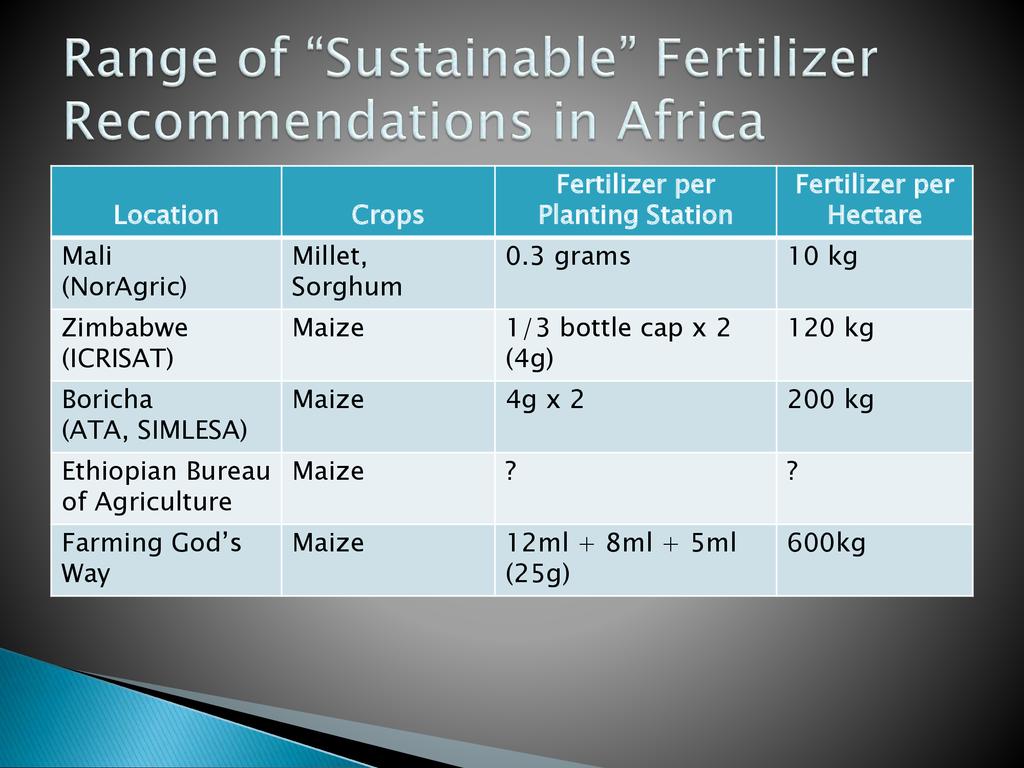 Range of “Sustainable” Fertilizer Recommendations in Africa

| Location | Crops | Fertilizer per Planting Station | Fertilizer per Hectare |
|---|---|---|---|
| Mali (NorAgric) | Millet, Sorghum | 0.3 grams | 10 kg |
| Zimbabwe (ICRISAT) | Maize | 1/3 bottle cap x 2 (4g) | 120 kg |
| Boricha (ATA, SIMLESA) | Maize | 4g x 2 | 200 kg |
| Ethiopian Bureau of Agriculture | Maize | ? | ? |
| Farming God’s Way | Maize | 12ml + 8ml + 5ml (25g) | 600kg |